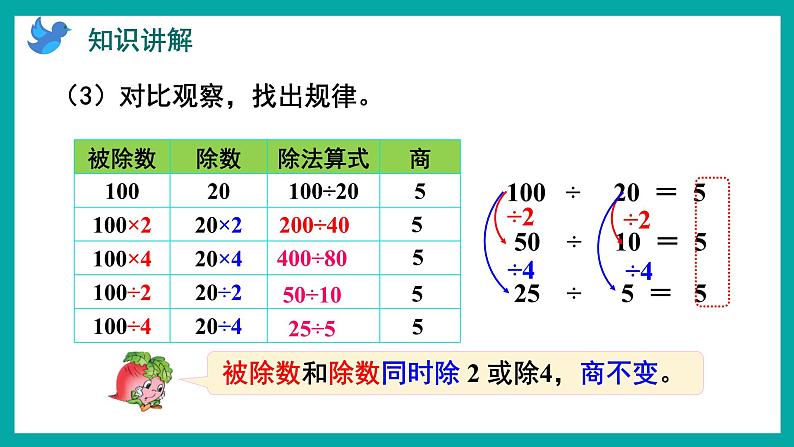 知识讲解

（3）对比观察，找出规律。

| 被除数 | 除数 | 除法算式 | 商 |
|---|---|---|---|
| 100 | 20 | 100÷20 | 5 |
| 100×2 | 20×2 | 200÷40 | 5 |
| 100×4 | 20×4 | 400÷80 | 5 |
| 100÷2 | 20÷2 | 50÷10 | 5 |
| 100÷4 | 20÷4 | 25÷5 | 5 |

100 ÷ 20 ＝ 5
÷2 ÷2
50 ÷ 10 ＝ 5
÷4 ÷4
25 ÷ 5 ＝ 5

被除数和除数同时除 2 或除4，商不变。